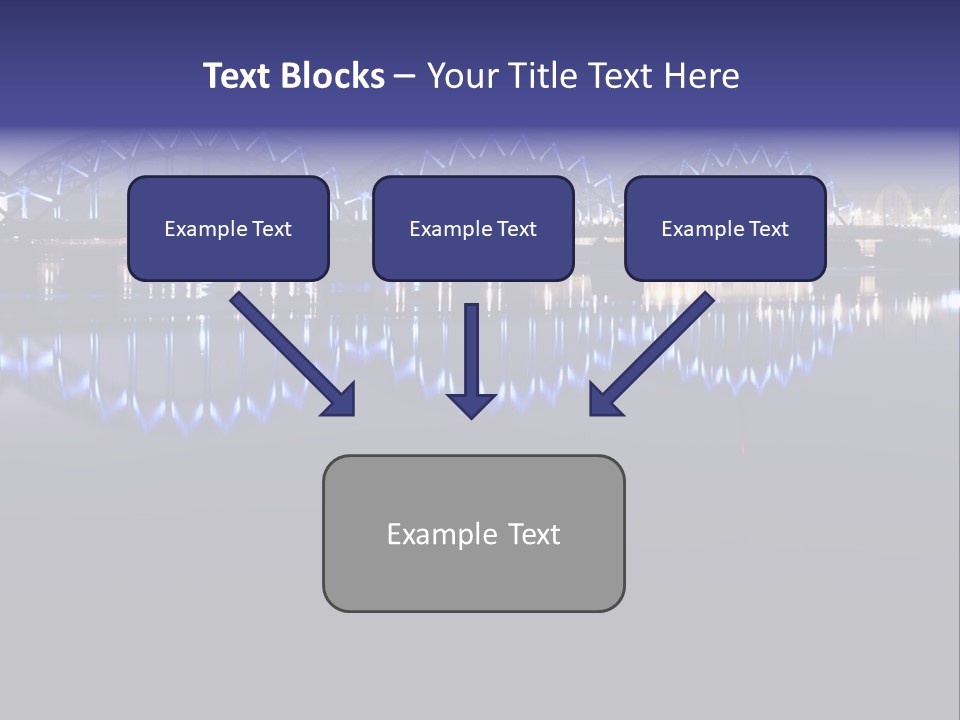 Text Blocks – Your Title Text Here

Example Text

Example Text

Example Text

Example Text